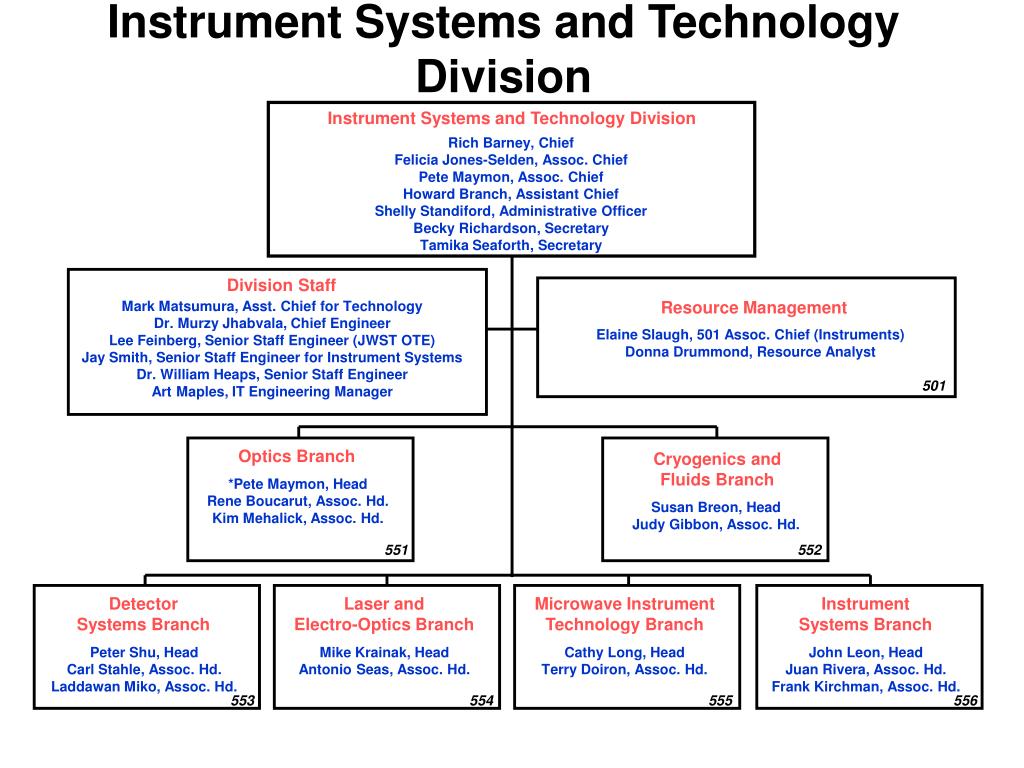 Instrument Systems and Technology Division

Instrument Systems and Technology Division
Rich Barney, Chief
Felicia Jones-Selden, Assoc. Chief
Pete Maymon, Assoc. Chief
Howard Branch, Assistant Chief
Shelly Standiford, Administrative Officer
Becky Richardson, Secretary
Tamika Seaforth, Secretary

Division Staff
Mark Matsumura, Asst. Chief for Technology
Dr. Murzy Jhabvala, Chief Engineer
Lee Feinberg, Senior Staff Engineer (JWST OTE)
Jay Smith, Senior Staff Engineer for Instrument Systems
Dr. William Heaps, Senior Staff Engineer
Art Maples, IT Engineering Manager

Resource Management
Elaine Slaugh, 501 Assoc. Chief (Instruments)
Donna Drummond, Resource Analyst
501

Optics Branch
*Pete Maymon, Head
Rene Boucarut, Assoc. Hd.
Kim Mehalick, Assoc. Hd.
551

Cryogenics and Fluids Branch
Susan Breon, Head
Judy Gibbon, Assoc. Hd.
552

Detector Systems Branch
Peter Shu, Head
Carl Stahle, Assoc. Hd.
Laddawan Miko, Assoc. Hd.
553

Laser and Electro-Optics Branch
Mike Krainak, Head
Antonio Seas, Assoc. Hd.
554

Microwave Instrument Technology Branch
Cathy Long, Head
Terry Doiron, Assoc. Hd.
555

Instrument Systems Branch
John Leon, Head
Juan Rivera, Assoc. Hd.
Frank Kirchman, Assoc. Hd.
556